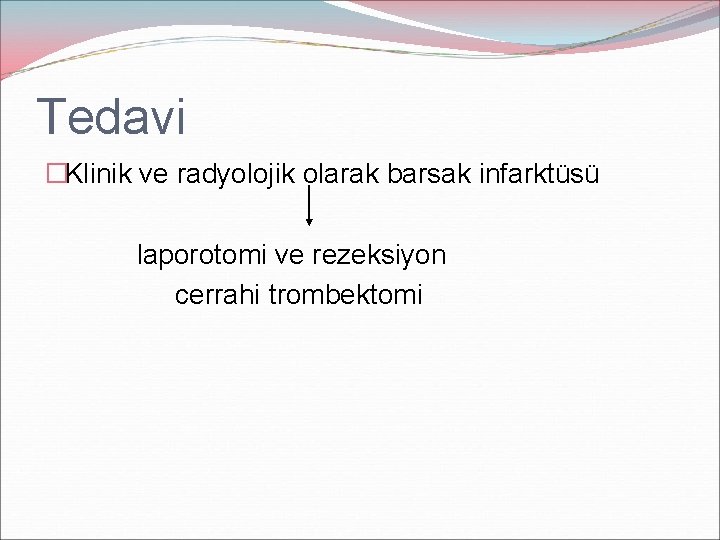 Tedavi

Klinik ve radyolojik olarak barsak infarktüsü

laporotomi ve rezeksiyon
cerrahi trombektomi